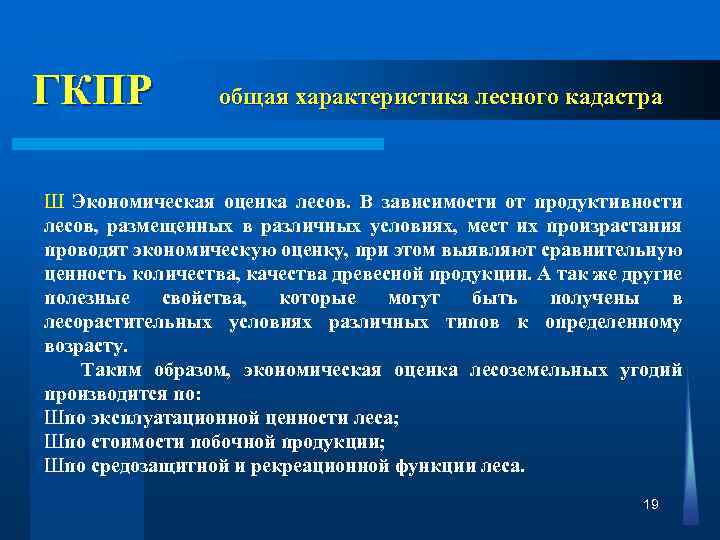 ГКПР общая характеристика лесного кадастра

Ш Экономическая оценка лесов. В зависимости от продуктивности лесов, размещенных в различных условиях, мест их произрастания проводят экономическую оценку, при этом выявляют сравнительную ценность количества, качества древесной продукции. А так же другие полезные свойства, которые могут быть получены в лесорастительных условиях различных типов к определенному возрасту.

Таким образом, экономическая оценка лесоземельных угодий производится по:
Шпо эксплуатационной ценности леса;
Шпо стоимости побочной продукции;
Шпо средозащитной и рекреационной функции леса.

19